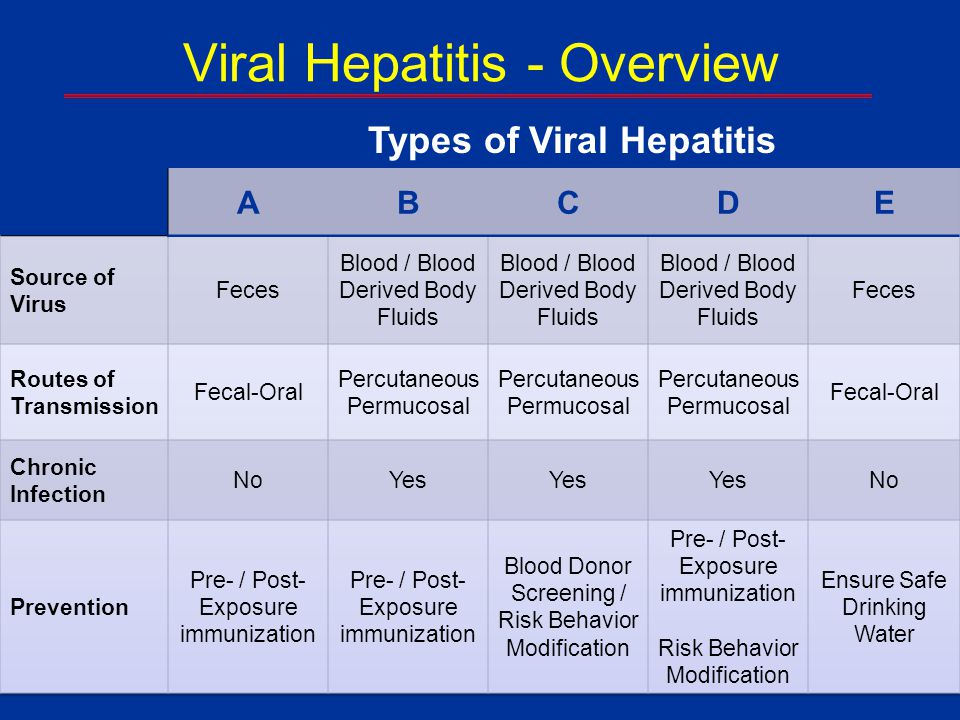 Viral Hepatitis - Overview

Types of Viral Hepatitis

| | A | B | C | D | E |
|---|---|---|---|---|---|
| Source of Virus | Feces | Blood / Blood Derived Body Fluids | Blood / Blood Derived Body Fluids | Blood / Blood Derived Body Fluids | Feces |
| Routes of Transmission | Fecal-Oral | Percutaneous Permucosal | Percutaneous Permucosal | Percutaneous Permucosal | Fecal-Oral |
| Chronic Infection | No | Yes | Yes | Yes | No |
| Prevention | Pre- / Post-Exposure immunization | Pre- / Post-Exposure immunization | Blood Donor Screening / Risk Behavior Modification | Pre- / Post-Exposure immunization Risk Behavior Modification | Ensure Safe Drinking Water |